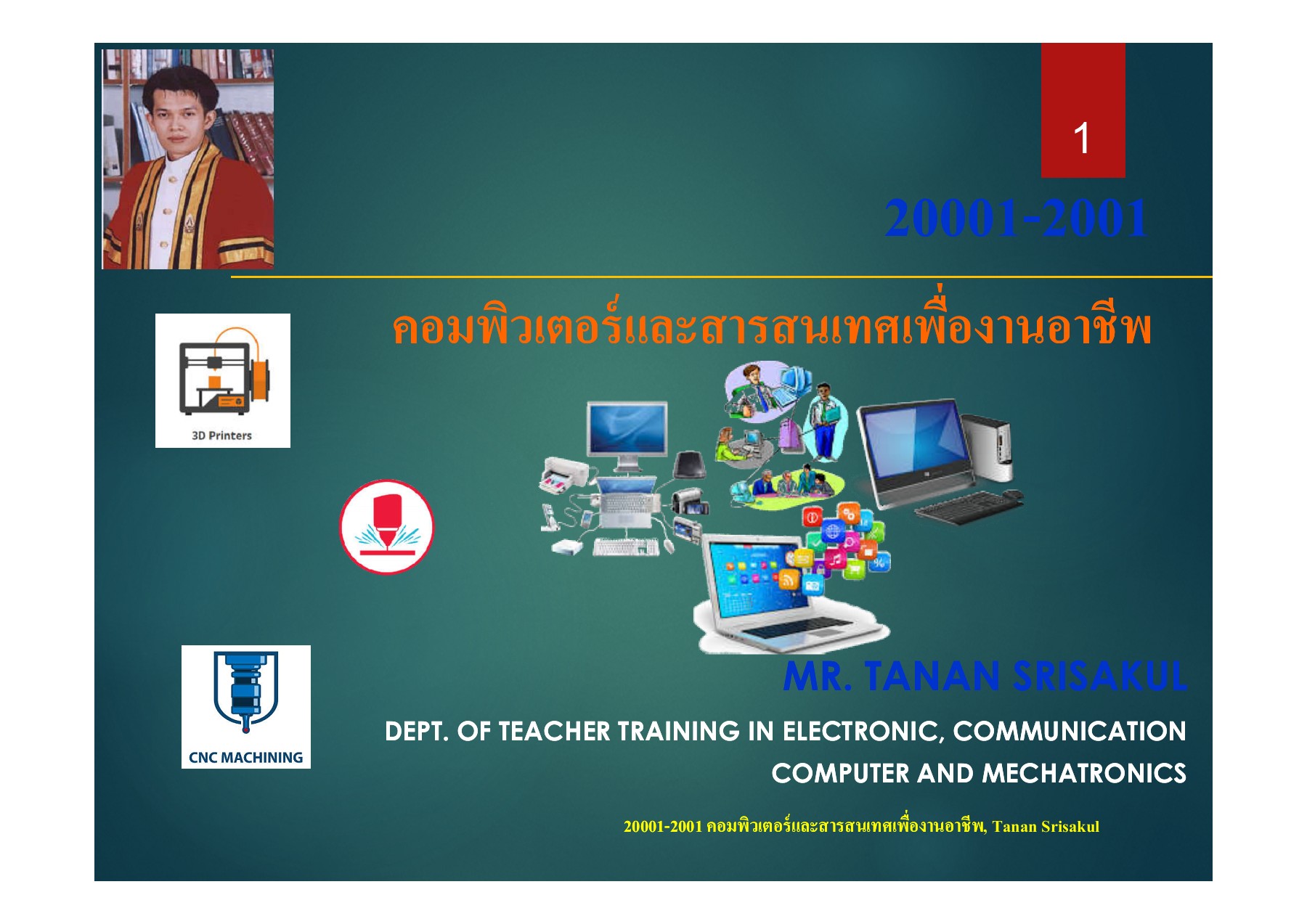 1

20001-2001

คอมพิวเตอร์และสารสนเทศเพื่องานอาชีพ

3D Printers

CNC MACHINING

MR. TANAN SRISAKUL

DEPT. OF TEACHER TRAINING IN ELECTRONIC, COMMUNICATION COMPUTER AND MECHATRONICS

20001-2001 คอมพิวเตอร์และสารสนเทศเพื่องานอาชีพ, Tanan Srisakul